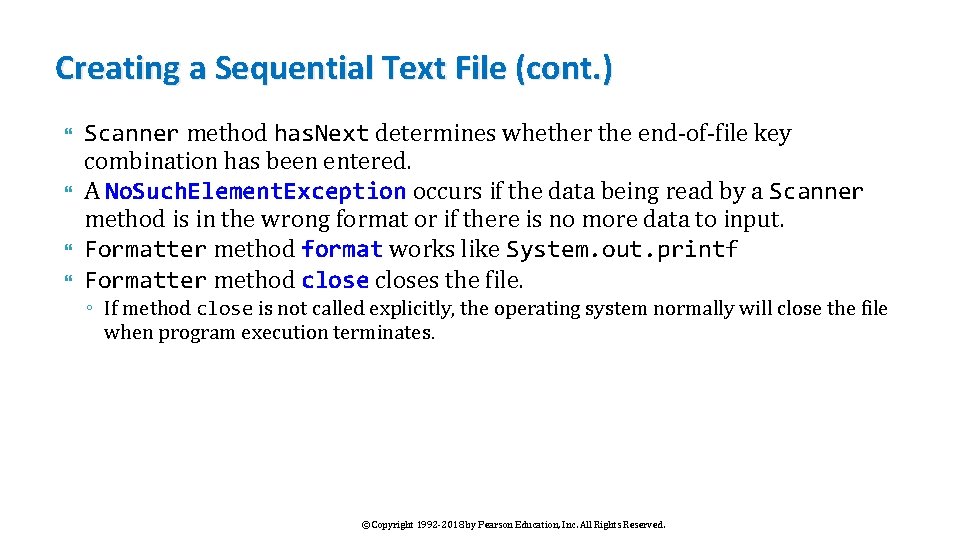 Creating a Sequential Text File (cont.)

Scanner method hasNext determines whether the end-of-file key combination has been entered.

A NoSuchElementException occurs if the data being read by a Scanner method is in the wrong format or if there is no more data to input.

Formatter method format works like System.out.printf

Formatter method close closes the file.

◦ If method close is not called explicitly, the operating system normally will close the file when program execution terminates.

©Copyright 1992-2018 by Pearson Education, Inc. All Rights Reserved.